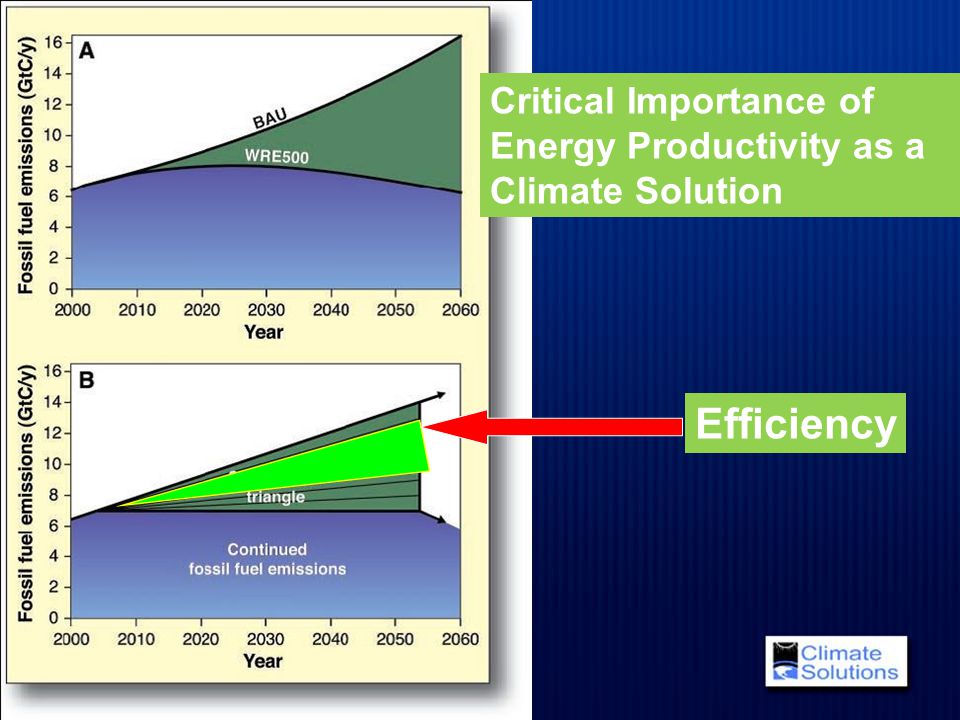 Critical Importance of Energy Productivity as a Climate Solution

A

Fossil fuel emissions (GtC/y)

16
14
12
10
8
6
4
2
0

BAU

WRE500

2000 2010 2020 2030 2040 2050 2060

Year

B

Fossil fuel emissions (GtC/y)

16
14
12
10
8
6
4
2
0

triangle

Continued fossil fuel emissions

2000 2010 2020 2030 2040 2050 2060

Year

Efficiency

Climate Solutions